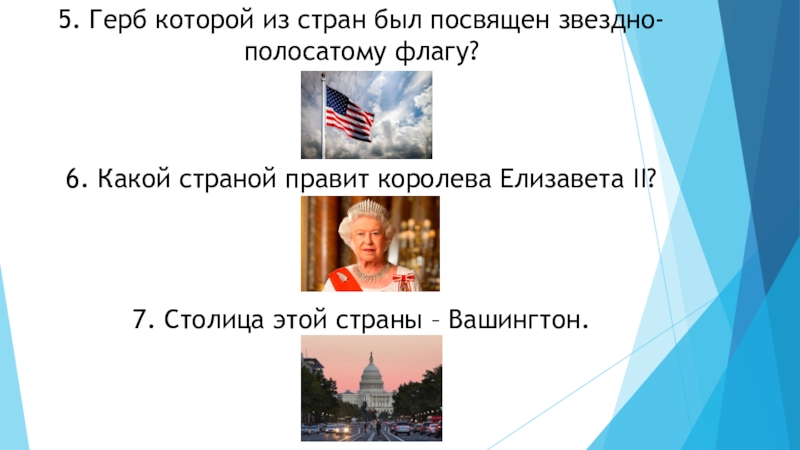 5. Герб которой из стран был посвящен звездно-полосатому флагу?

6. Какой страной правит королева Елизавета II?

7. Столица этой страны – Вашингтон.